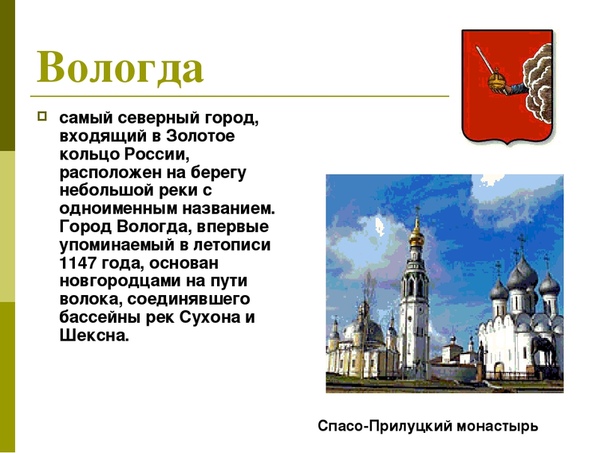 Вологда

самый северный город, входящий в Золотое кольцо России, расположен на берегу небольшой реки с одноименным названием. Город Вологда, впервые упоминаемый в летописи 1147 года, основан новгородцами на пути волока, соединявшего бассейны рек Сухона и Шексна.

Спасо-Прилуцкий монастырь